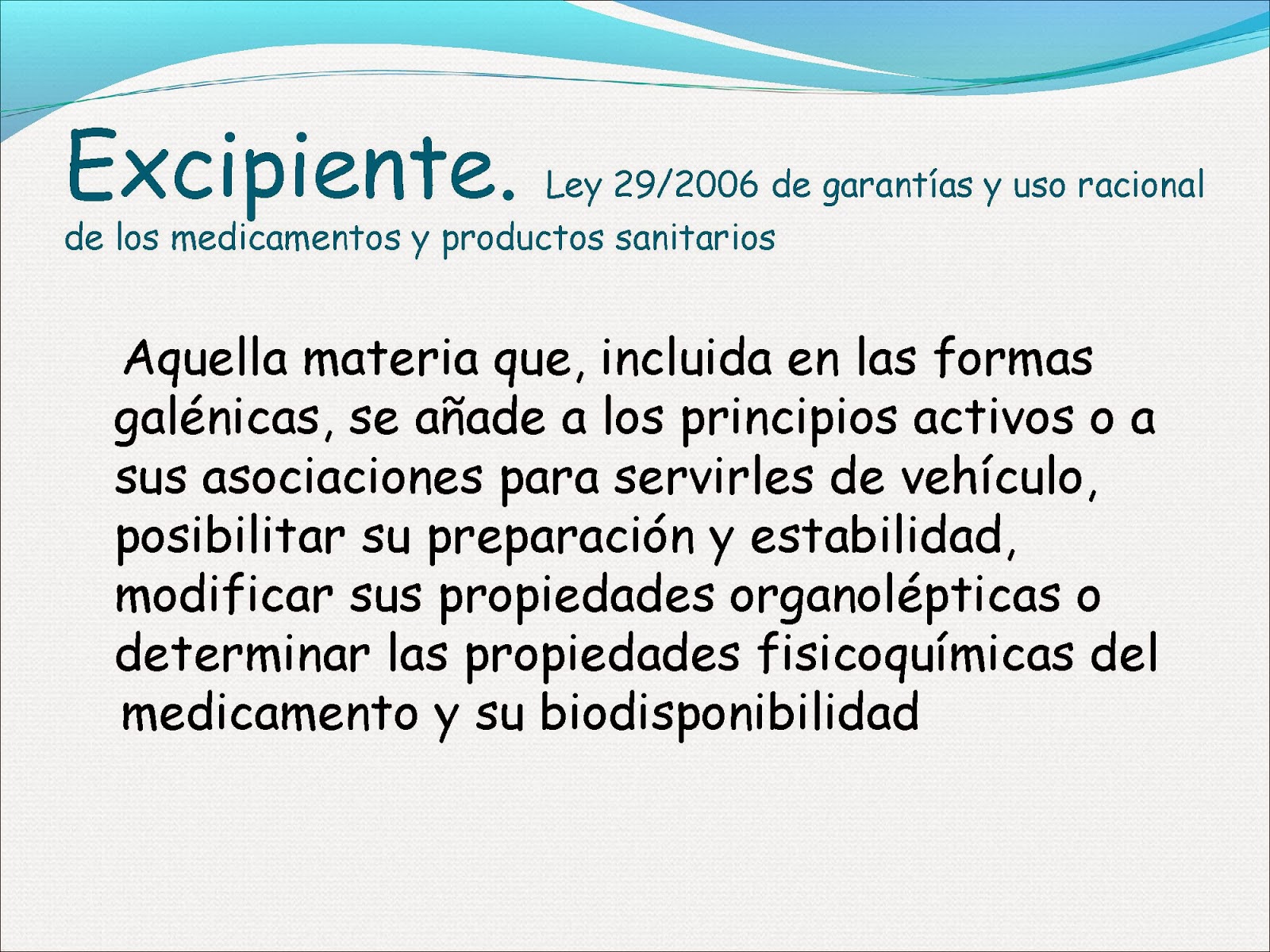 Excipiente. Ley 29/2006 de garantías y uso racional de los medicamentos y productos sanitarios

Aquella materia que, incluida en las formas galénicas, se añade a los principios activos o a sus asociaciones para servirles de vehículo, posibilitar su preparación y estabilidad, modificar sus propiedades organolépticas o determinar las propiedades fisicoquímicas del medicamento y su biodisponibilidad